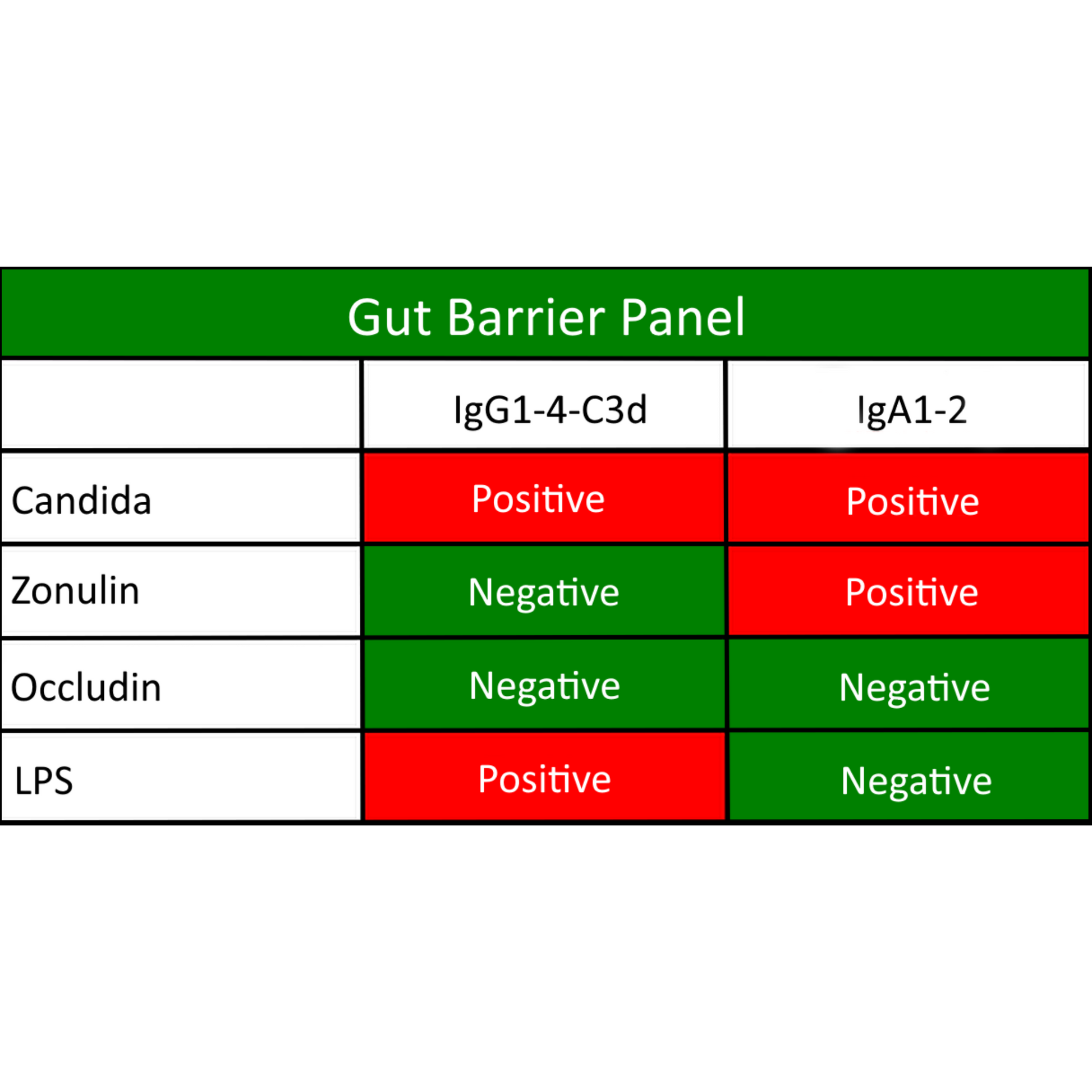 Gut Barrier Panel

| | IgG1-4-C3d | IgA1-2 |
|---|---|---|
| Candida | Positive | Positive |
| Zonulin | Negative | Positive |
| Occludin | Negative | Negative |
| LPS | Positive | Negative |